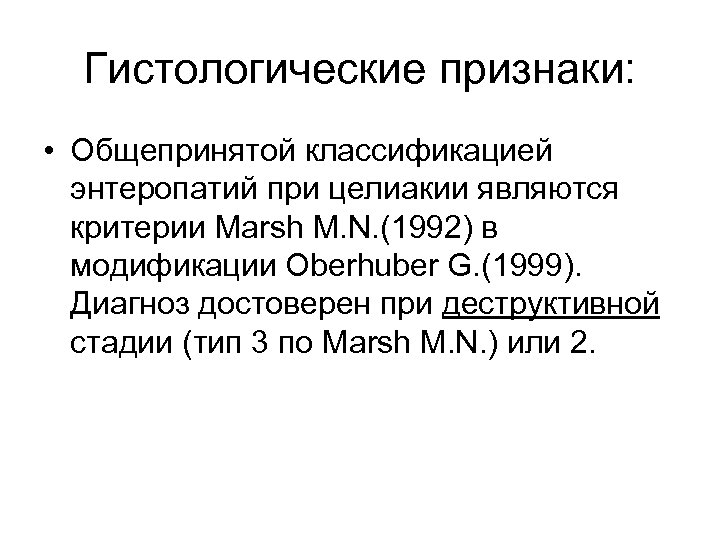 Гистологические признаки:

• Общепринятой классификацией энтеропатий при целиакии являются критерии Marsh M.N.(1992) в модификации Oberhuber G.(1999). Диагноз достоверен при деструктивной стадии (тип 3 по Marsh M.N.) или 2.